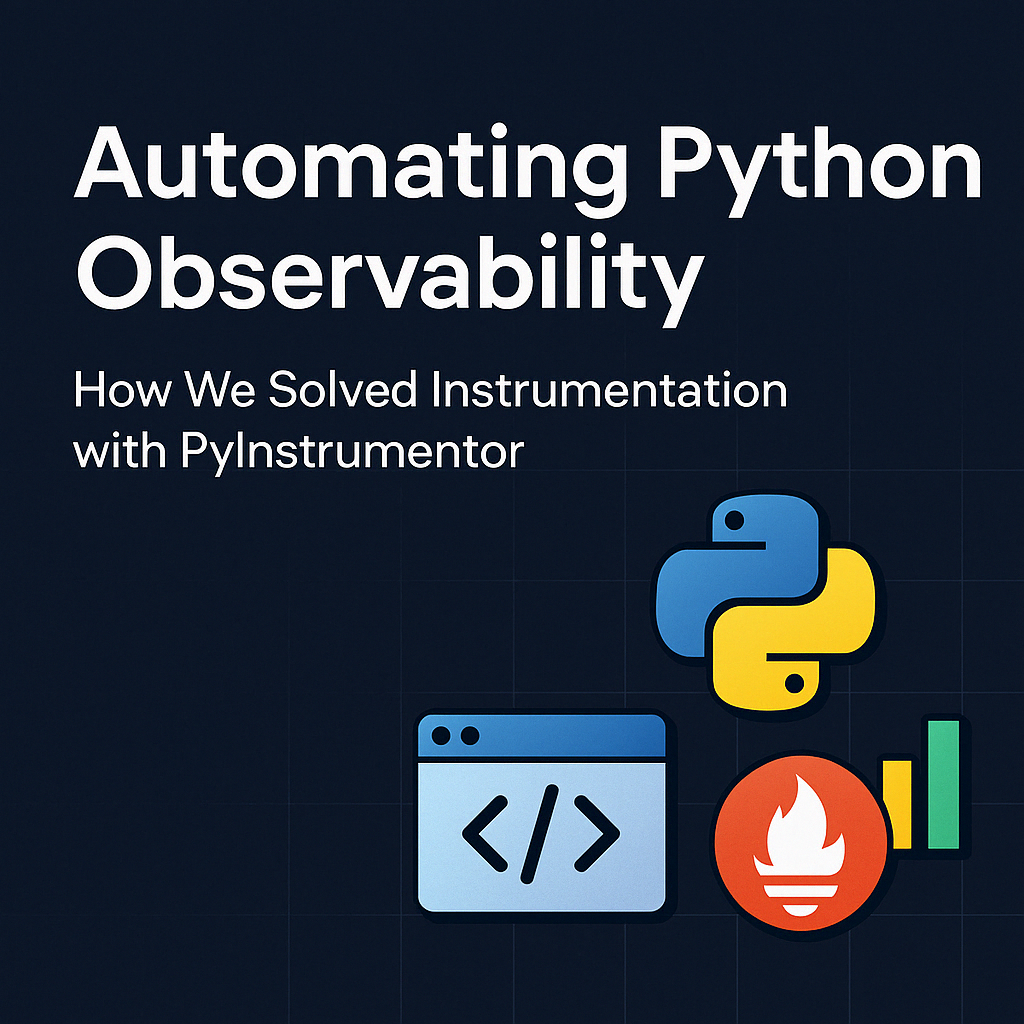 Automating Python Observability

How We Solved Instrumentation with PyInstrumentor

</>